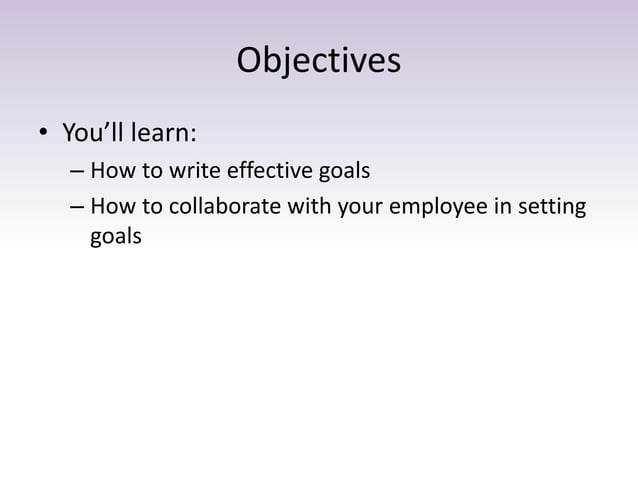 Objectives

• You'll learn:
  – How to write effective goals
  – How to collaborate with your employee in setting goals